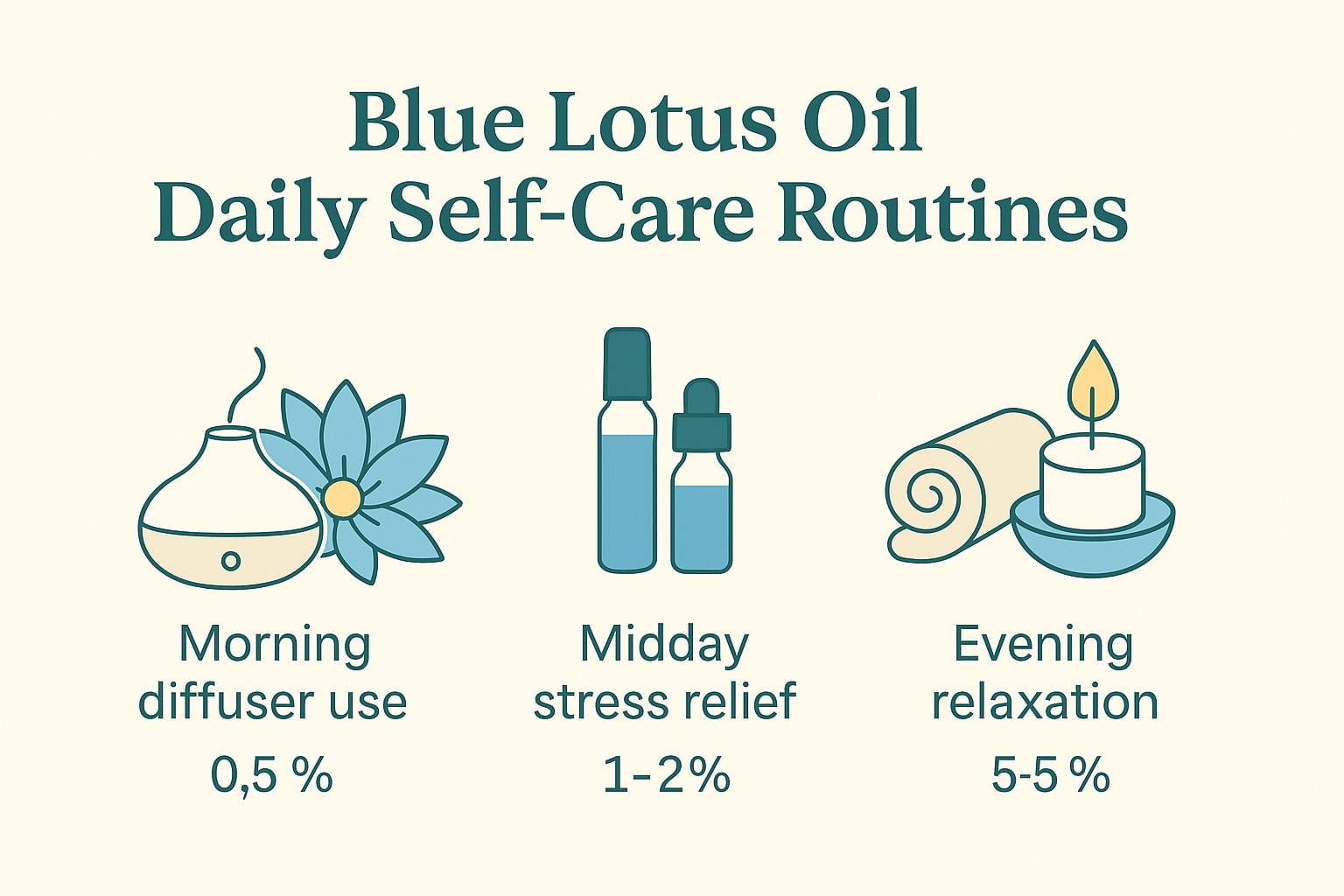 Blue Lotus Oil
Daily Self-Care Routines

Morning diffuser use
0,5 %

Midday stress relief
1-2%

Evening relaxation
5-5 %